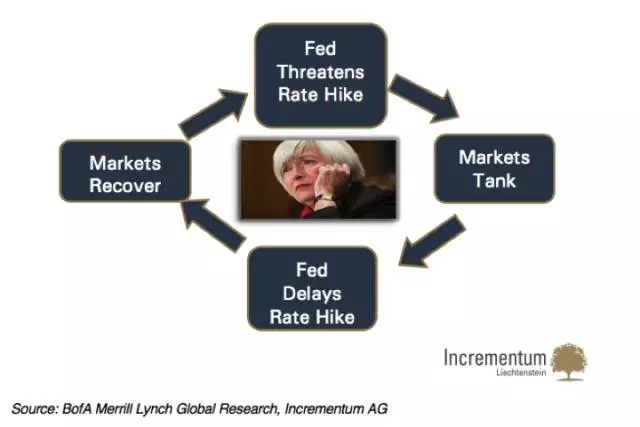 Fed Threatens Rate Hike

Markets Tank

Fed Delays Rate Hike

Markets Recover

Incrementum
Liechtenstein

Source: BofA Merrill Lynch Global Research, Incrementum AG